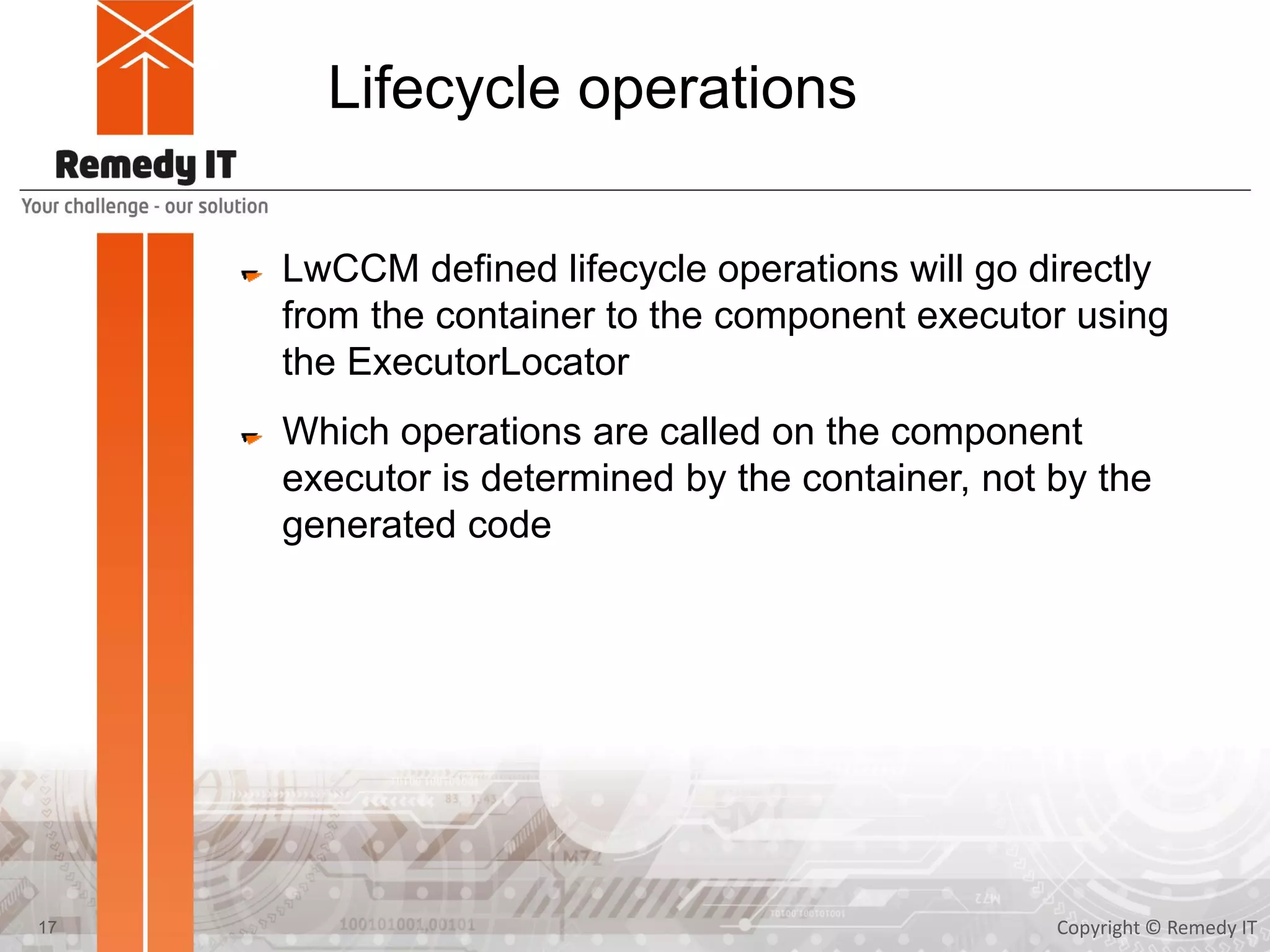 Remedy IT
Your challenge - our solution

Lifecycle operations

LwCCM defined lifecycle operations will go directly from the container to the component executor using the ExecutorLocator

Which operations are called on the component executor is determined by the container, not by the generated code

17

Copyright © Remedy IT